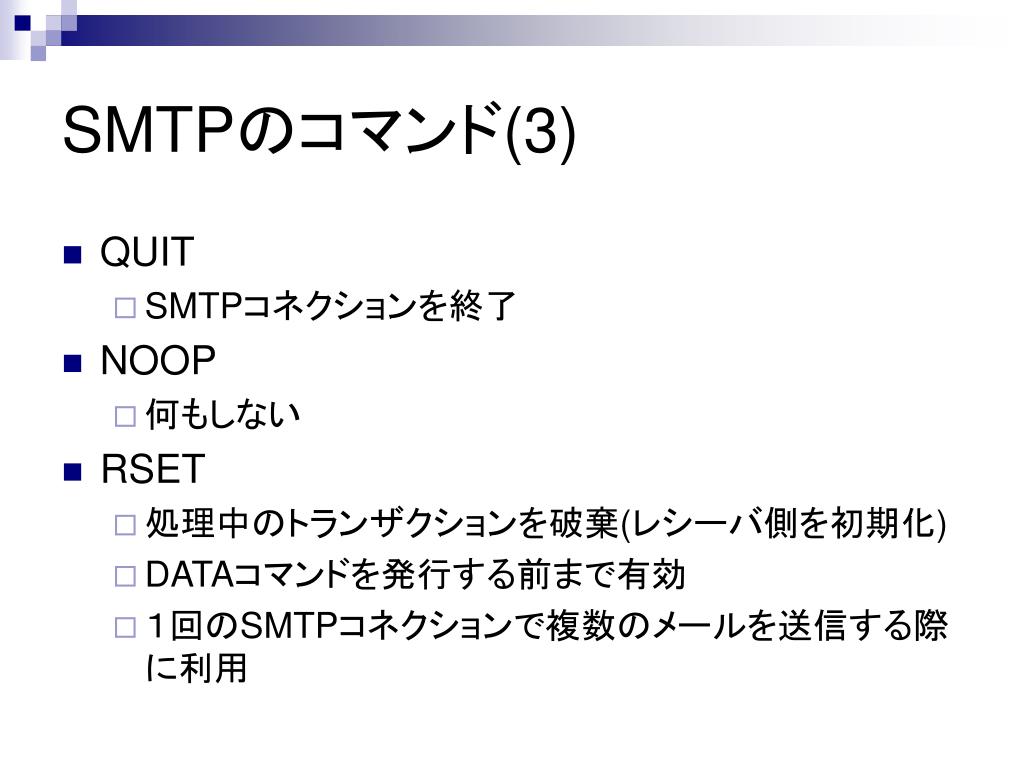 SMTPのコマンド(3)

QUIT

SMTPコネクションを終了

NOOP

何もしない

RSET

処理中のトランザクションを破棄(レシーバ側を初期化)

DATAコマンドを発行する前まで有効

１回のSMTPコネクションで複数のメールを送信する際に利用